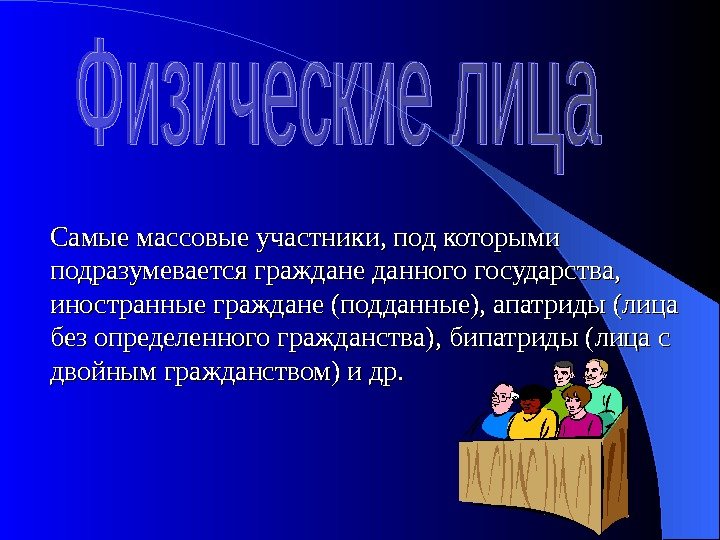 Физические лица

Самые массовые участники, под которыми подразумевается граждане данного государства, иностранные граждане (подданные), апатриды (лица без определенного гражданства), бипатриды (лица с двойным гражданством) и др.